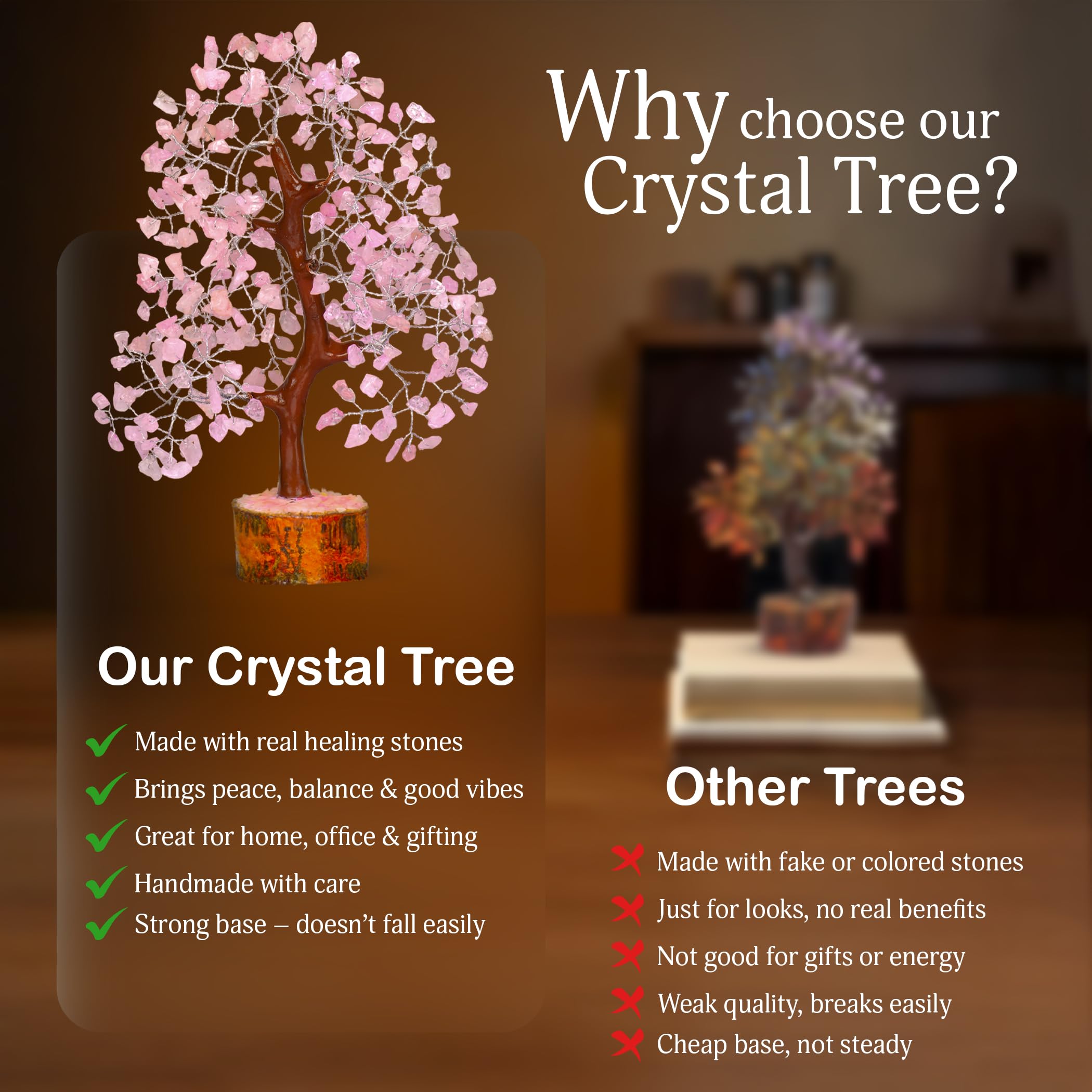 Why choose our Crystal Tree?

Our Crystal Tree

Made with real healing stones
Brings peace, balance & good vibes
Great for home, office & gifting
Handmade with care
Strong base – doesn't fall easily

Other Trees

Made with fake or colored stones
Just for looks, no real benefits
Not good for gifts or energy
Weak quality, breaks easily
Cheap base, not steady